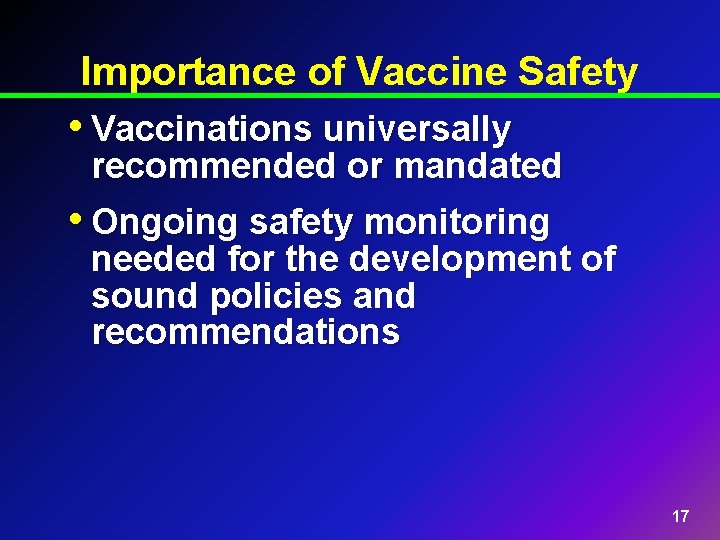 Importance of Vaccine Safety

• Vaccinations universally recommended or mandated

• Ongoing safety monitoring needed for the development of sound policies and recommendations

17